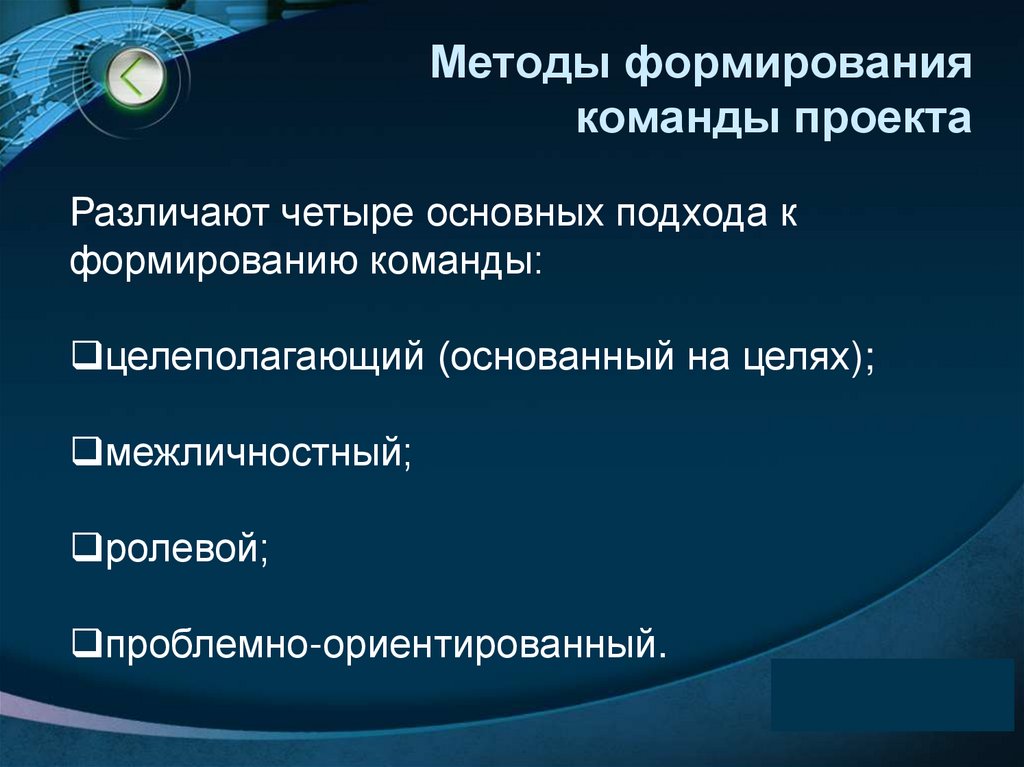 Методы формирования команды проекта

Различают четыре основных подхода к формированию команды:

❑целеполагающий (основанный на целях);

❑межличностный;

❑ролевой;

❑проблемно-ориентированный.